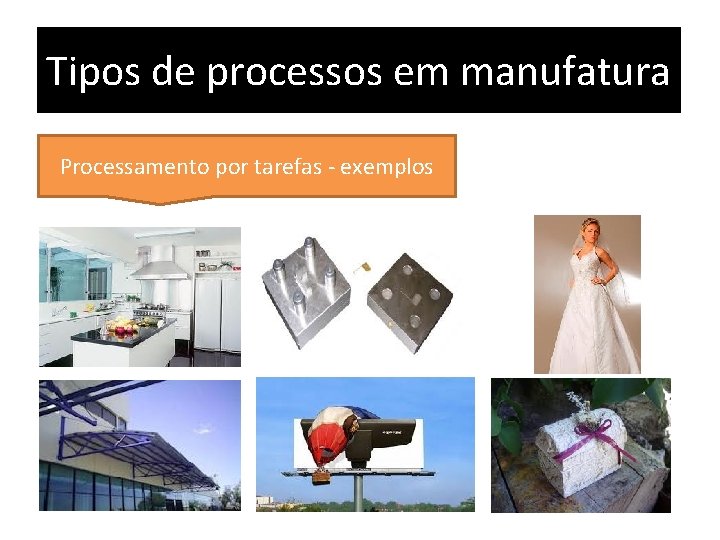 Tipos de processos em manufatura

Processamento por tarefas - exemplos